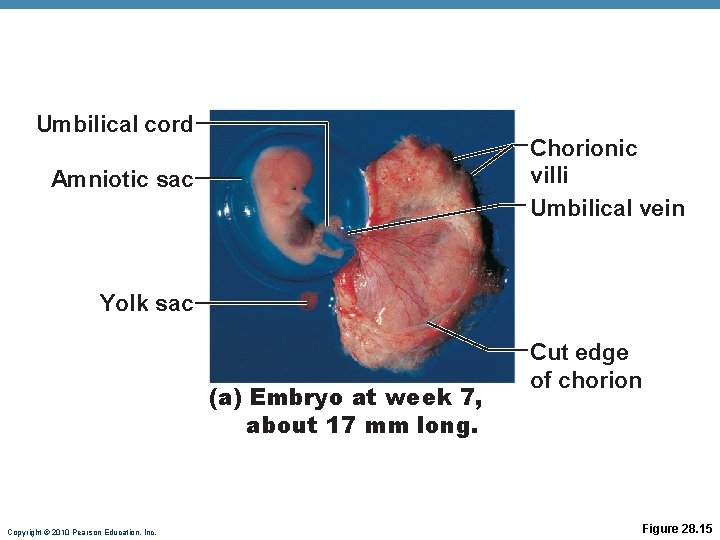 Umbilical cord

Amniotic sac

Yolk sac

Chorionic villi

Umbilical vein

Cut edge of chorion

(a) Embryo at week 7, about 17 mm long.

Copyright © 2010 Pearson Education, Inc.

Figure 28.15